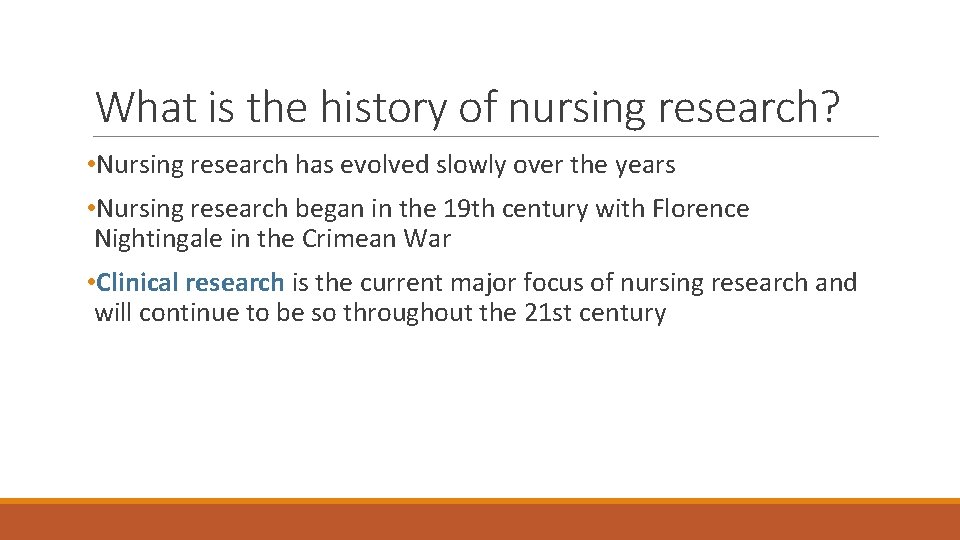 What is the history of nursing research?

•Nursing research has evolved slowly over the years

•Nursing research began in the 19th century with Florence Nightingale in the Crimean War

•Clinical research is the current major focus of nursing research and will continue to be so throughout the 21st century